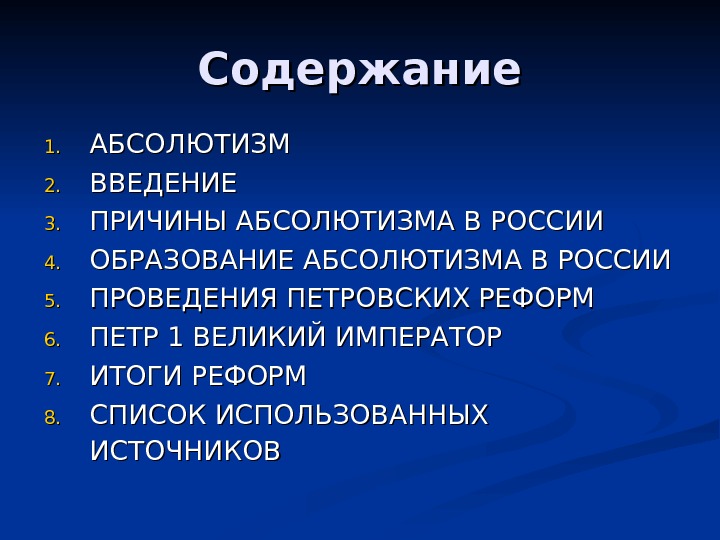 Содержание

1. АБСОЛЮТИЗМ
2. ВВЕДЕНИЕ
3. ПРИЧИНЫ АБСОЛЮТИЗМА В РОССИИ
4. ОБРАЗОВАНИЕ АБСОЛЮТИЗМА В РОССИИ
5. ПРОВЕДЕНИЯ ПЕТРОВСКИХ РЕФОРМ
6. ПЕТР 1 ВЕЛИКИЙ ИМПЕРАТОР
7. ИТОГИ РЕФОРМ
8. СПИСОК ИСПОЛЬЗОВАННЫХ ИСТОЧНИКОВ